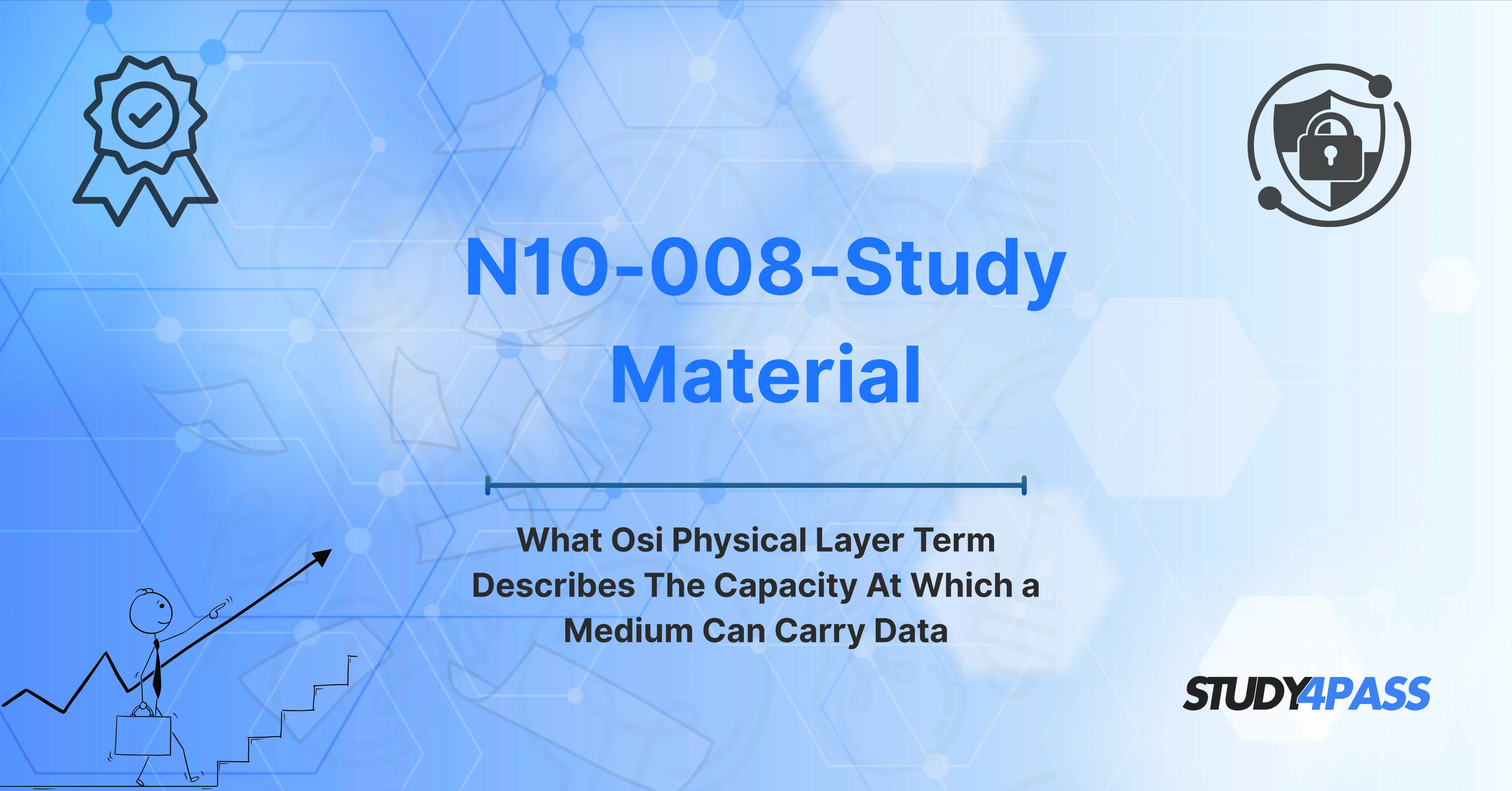 N10-008-Study Material

What Osi Physical Layer Term Describes The Capacity At Which a Medium Can Carry Data

STUDY4PASS